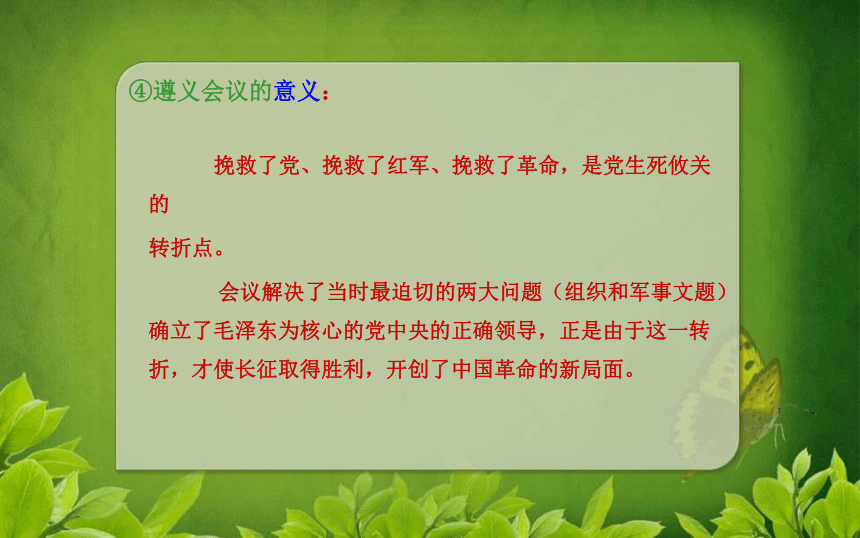 ④遵义会议的意义：

挽救了党、挽救了红军、挽救了革命，是党生死攸关的转折点。

会议解决了当时最迫切的两大问题（组织和军事文题）确立了毛泽东为核心的党中央的正确领导，正是由于这一转折，才使长征取得胜利，开创了中国革命的新局面。